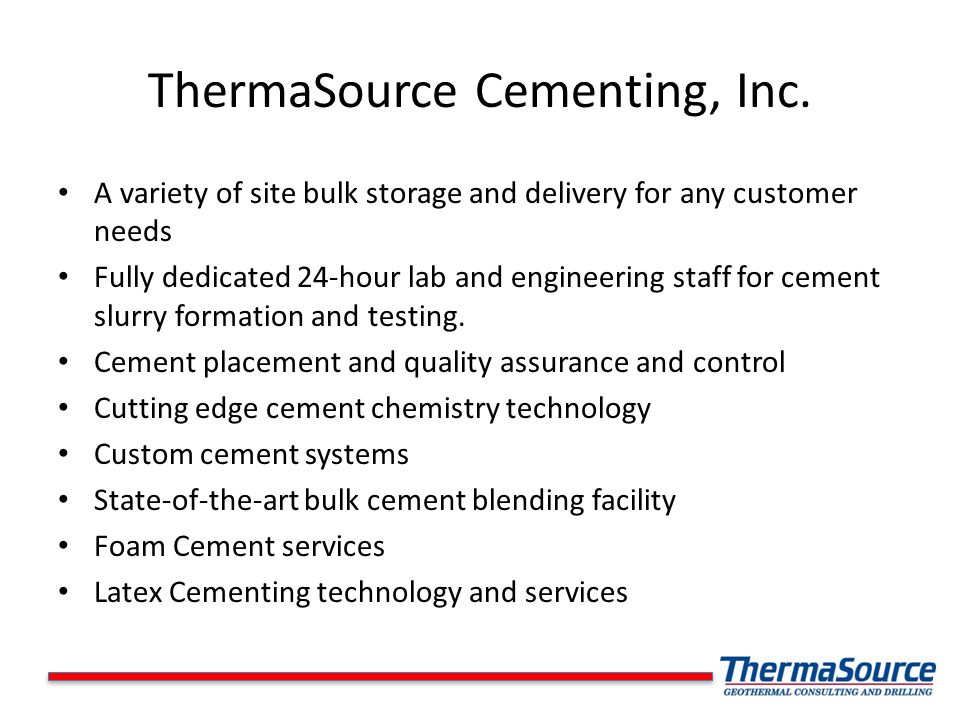 ThermaSource Cementing, Inc.

• A variety of site bulk storage and delivery for any customer needs
• Fully dedicated 24-hour lab and engineering staff for cement slurry formation and testing.
• Cement placement and quality assurance and control
• Cutting edge cement chemistry technology
• Custom cement systems
• State-of-the-art bulk cement blending facility
• Foam Cement services
• Latex Cementing technology and services

ThermaSource
GEOTHERMAL CONSULTING AND DRILLING